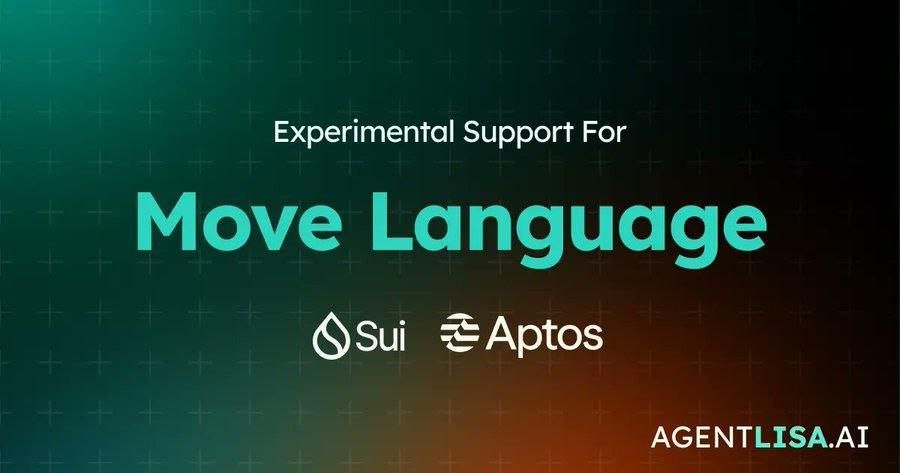 Experimental Support For

Move Language

Sui Aptos

AGENTLISA.AI